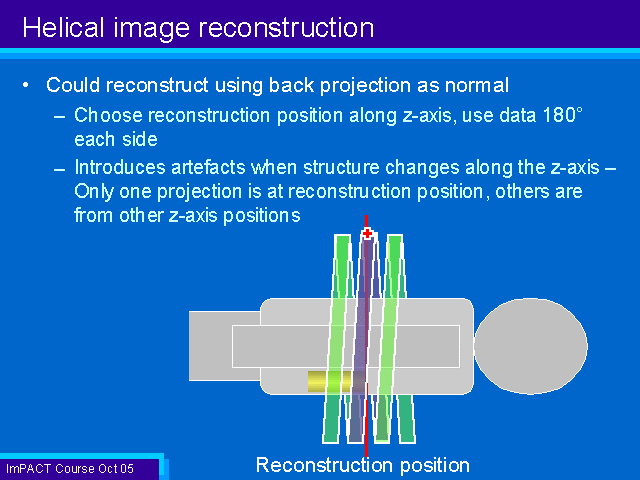 Helical image reconstruction

• Could reconstruct using back projection as normal

– Choose reconstruction position along z-axis, use data 180° each side

– Introduces artefacts when structure changes along the z-axis – Only one projection is at reconstruction position, others are from other z-axis positions

Reconstruction position

ImPACT Course Oct 05